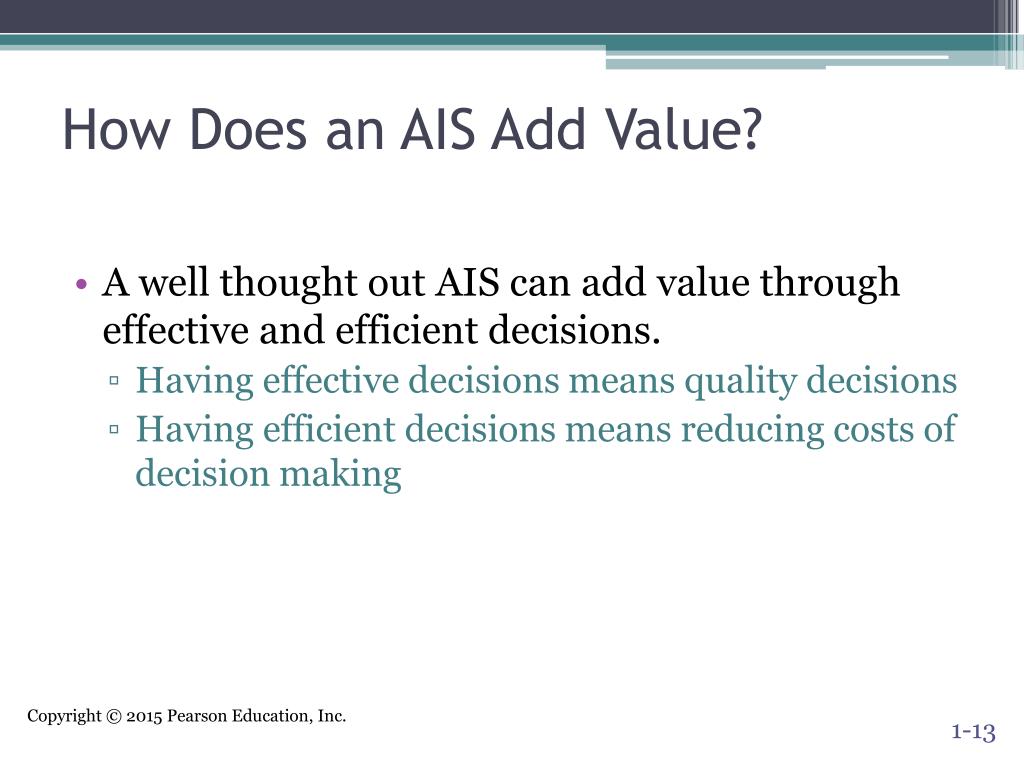 How Does an AIS Add Value?

• A well thought out AIS can add value through effective and efficient decisions.
▫ Having effective decisions means quality decisions
▫ Having efficient decisions means reducing costs of decision making

Copyright © 2015 Pearson Education, Inc.

1-13